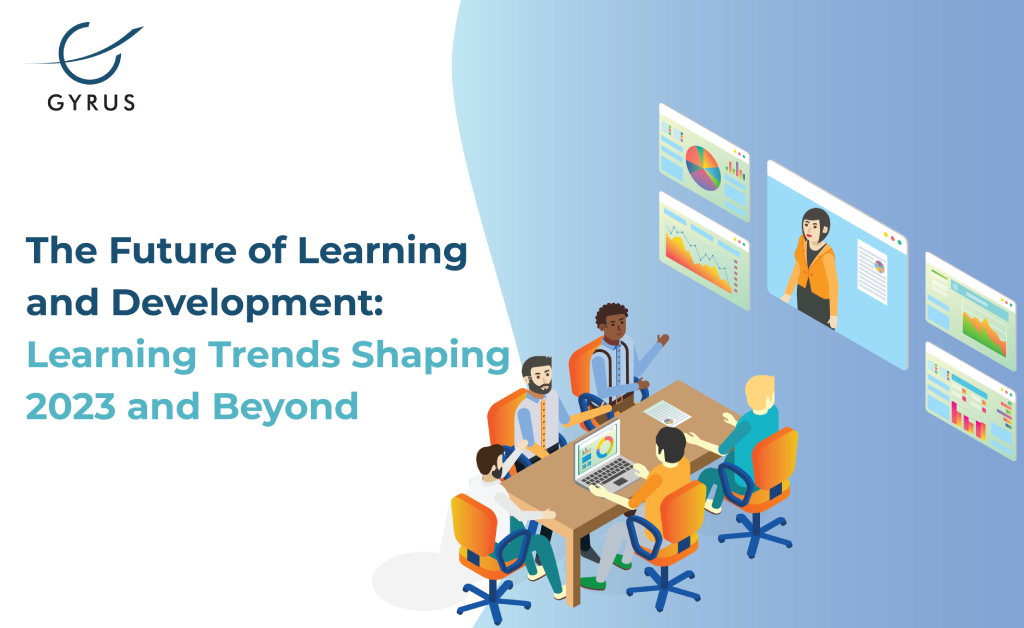 GYRUS

The Future of Learning and Development: Learning Trends Shaping 2023 and Beyond